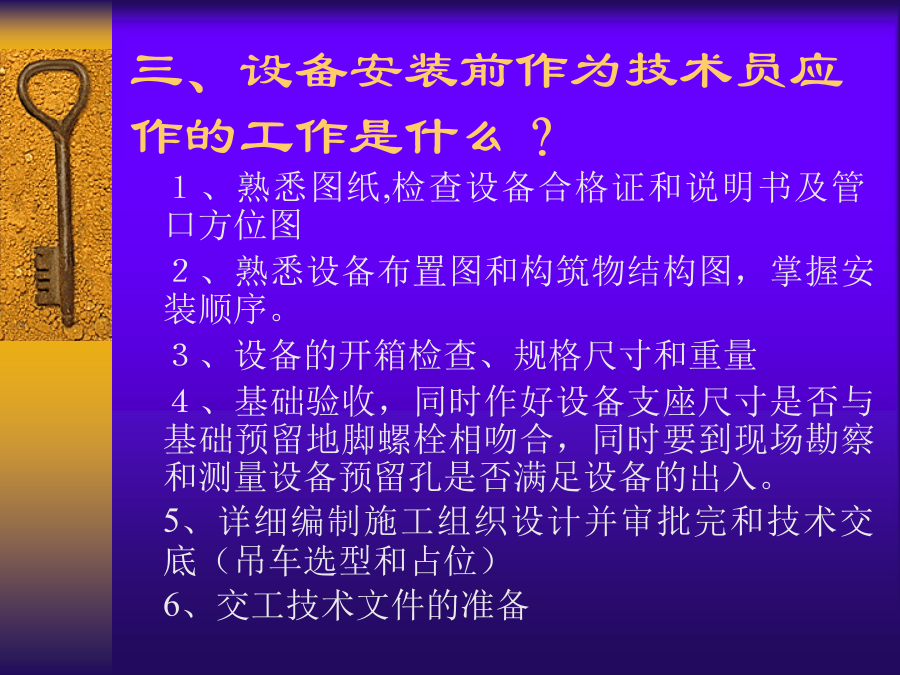 三、设备安装前作为技术员应作的工作是什么？

１、熟悉图纸,检查设备合格证和说明书及管口方位图

２、熟悉设备布置图和构筑物结构图，掌握安装顺序。

３、设备的开箱检查、规格尺寸和重量

４、基础验收，同时作好设备支座尺寸是否与基础预留地脚螺栓相吻合，同时要到现场勘察和测量设备预留孔是否满足设备的出入。

5、详细编制施工组织设计并审批完和技术交底（吊车选型和占位）

6、交工技术文件的准备